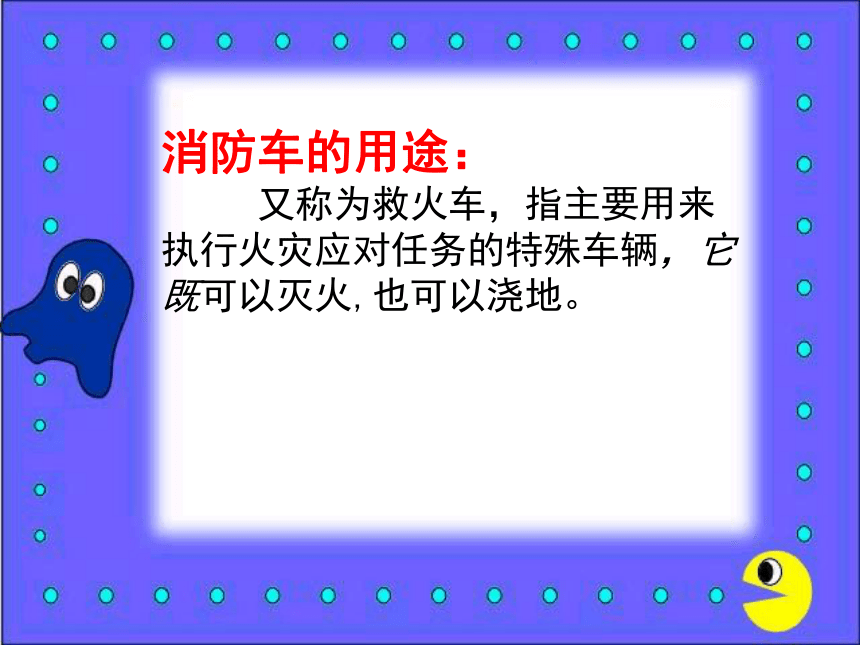 消防车的用途：

又称为救火车，指主要用来执行火灾应对任务的特殊车辆，它既可以灭火，也可以浇地。